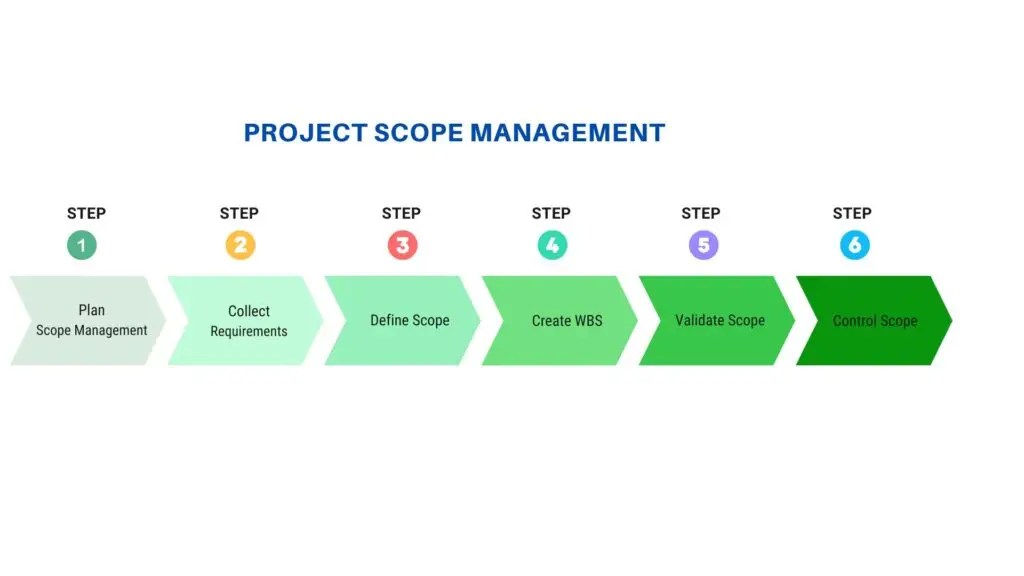 PROJECT SCOPE MANAGEMENT

STEP
1
Plan
Scope Management

STEP
2
Collect
Requirements

STEP
3
Define Scope

STEP
4
Create WBS

STEP
5
Validate Scope

STEP
6
Control Scope